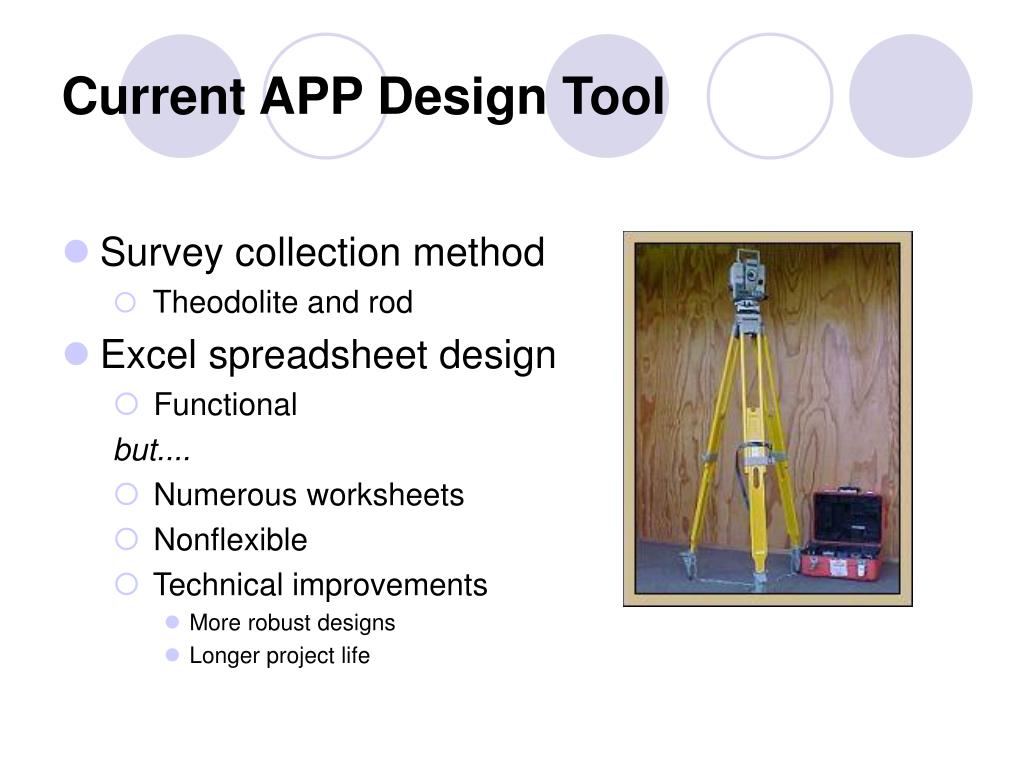 Current APP Design Tool

Survey collection method
Theodolite and rod
Excel spreadsheet design
Functional
but....
Numerous worksheets
Nonflexible
Technical improvements
More robust designs
Longer project life